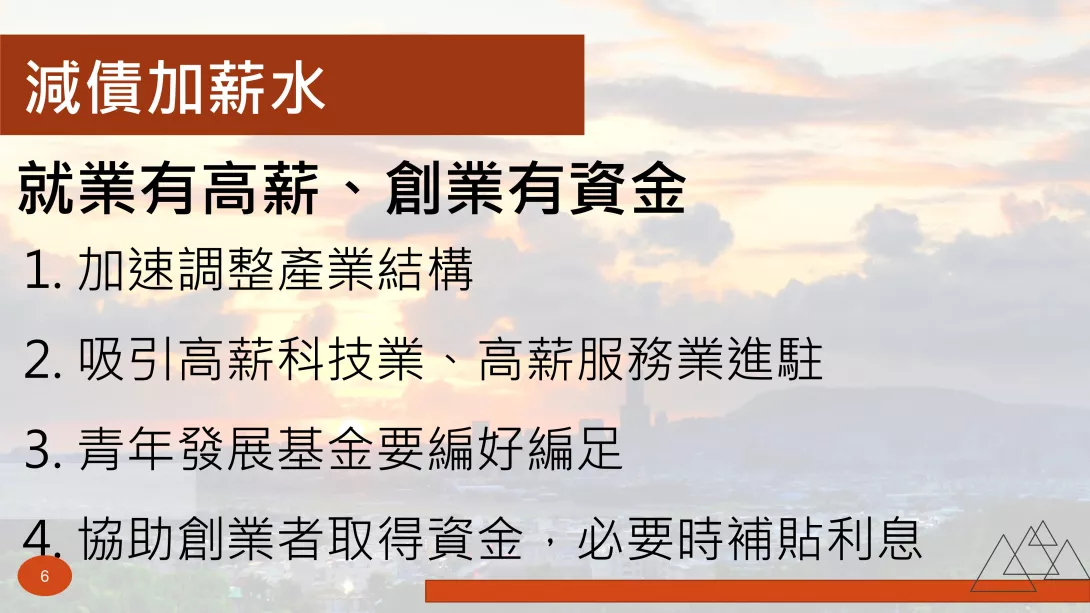 減債加薪水

就業有高薪、創業有資金

1. 加速調整產業結構

2. 吸引高薪科技業、高薪服務業進駐

3. 青年發展基金要編好編足

4. 協助創業者取得資金，必要時補貼利息

6